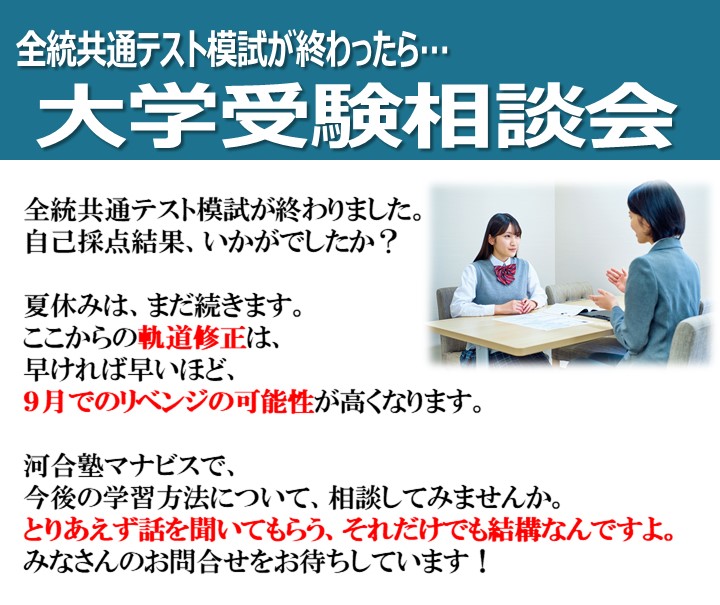 全統共通テスト模試が終わったら…
大学受験相談会

全統共通テスト模試が終わりました。
自己採点結果、いかがでしたか？

夏休みは、まだ続きます。
ここからの軌道修正は、
早ければ早いほど、
9月でのリベンジの可能性が高くなります。

河合塾マナビスで、
今後の学習方法について、相談してみませんか。
とりあえず話を聞いてもらう、それだけでも結構なんですよ。
みなさんのお問合せをお待ちしています！